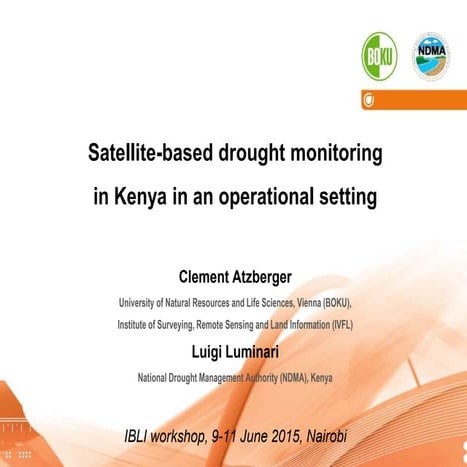 BOKU

NDMA

Satellite-based drought monitoring in Kenya in an operational setting

Clement Atzberger

University of Natural Resources and Life Sciences, Vienna (BOKU),

Institute of Surveying, Remote Sensing and Land Information (IVFL)

Luigi Luminari

National Drought Management Authority (NDMA), Kenya

IBLI workshop, 9-11 June 2015, Nairobi